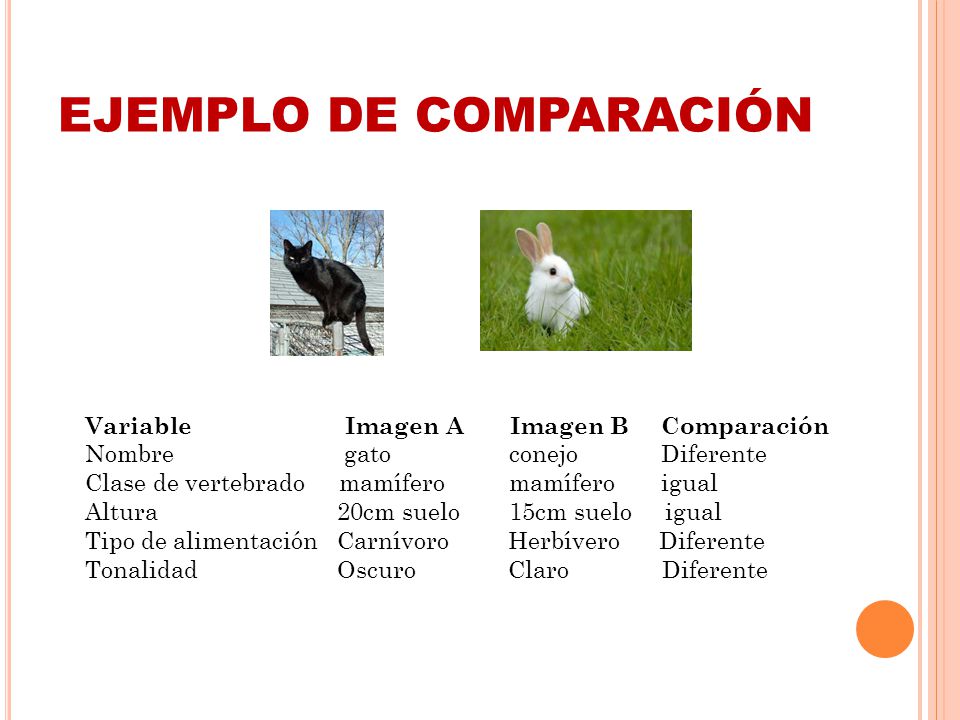 EJEMPLO DE COMPARACIÓN

| Variable | Imagen A | Imagen B | Comparación |
|---|---|---|---|
| Nombre | gato | conejo | Diferente |
| Clase de vertebrado | mamífero | mamífero | igual |
| Altura | 20cm suelo | 15cm suelo | igual |
| Tipo de alimentación | Carnívoro | Herbívero | Diferente |
| Tonalidad | Oscuro | Claro | Diferente |